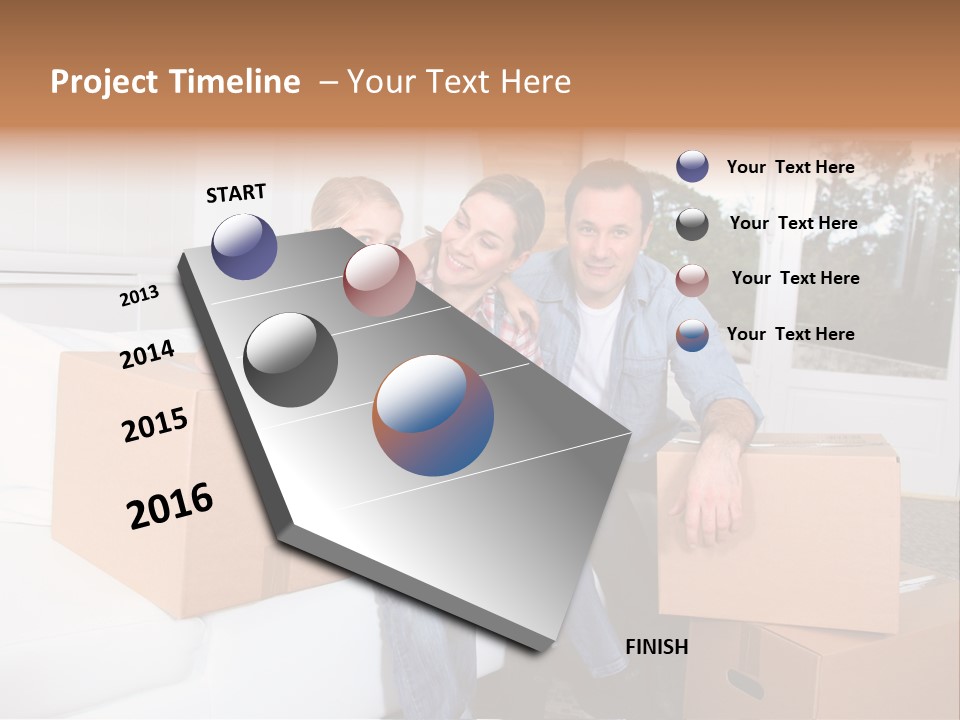 Project Timeline – Your Text Here

START

2013

2014

2015

2016

FINISH

Your Text Here

Your Text Here

Your Text Here

Your Text Here